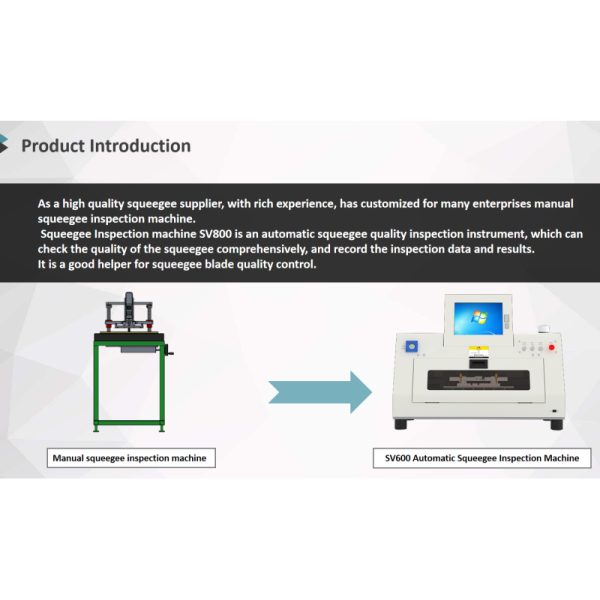 Product Introduction

As a high quality squeegee supplier, with rich experience, has customized for many enterprises manual squeegee inspection machine.
Squeegee Inspection machine SV800 is an automatic squeegee quality inspection instrument, which can check the quality of the squeegee comprehensively, and record the inspection data and results.
It is a good helper for squeegee blade quality control.

Manual squeegee inspection machine

SV600 Automatic Squeegee Inspection Machine